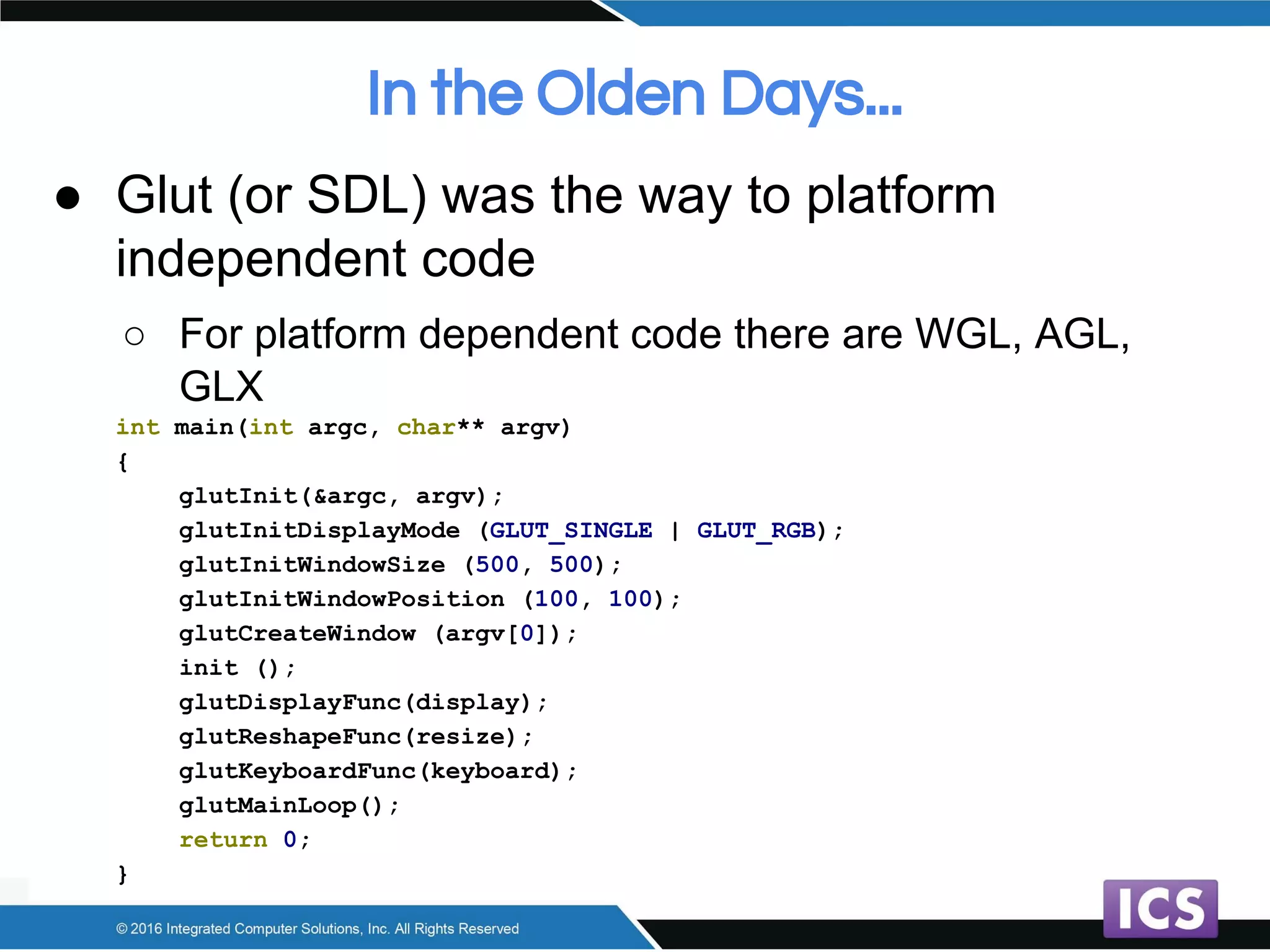 In the Olden Days...

● Glut (or SDL) was the way to platform independent code

○ For platform dependent code there are WGL, AGL, GLX

int main(int argc, char** argv)
{
    glutInit(&argc, argv);
    glutInitDisplayMode (GLUT_SINGLE | GLUT_RGB);
    glutInitWindowSize (500, 500);
    glutInitWindowPosition (100, 100);
    glutCreateWindow (argv[0]);
    init ();
    glutDisplayFunc(display);
    glutReshapeFunc(resize);
    glutKeyboardFunc(keyboard);
    glutMainLoop();
    return 0;
}

© 2016 Integrated Computer Solutions, Inc. All Rights Reserved

ICS